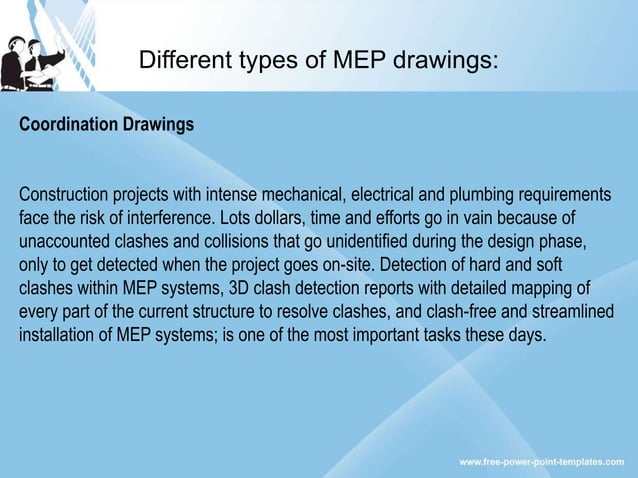 Different types of MEP drawings:

Coordination Drawings

Construction projects with intense mechanical, electrical and plumbing requirements face the risk of interference. Lots dollars, time and efforts go in vain because of unaccounted clashes and collisions that go unidentified during the design phase, only to get detected when the project goes on-site. Detection of hard and soft clashes within MEP systems, 3D clash detection reports with detailed mapping of every part of the current structure to resolve clashes, and clash-free and streamlined installation of MEP systems; is one of the most important tasks these days.

www.free-power-point-templates.com